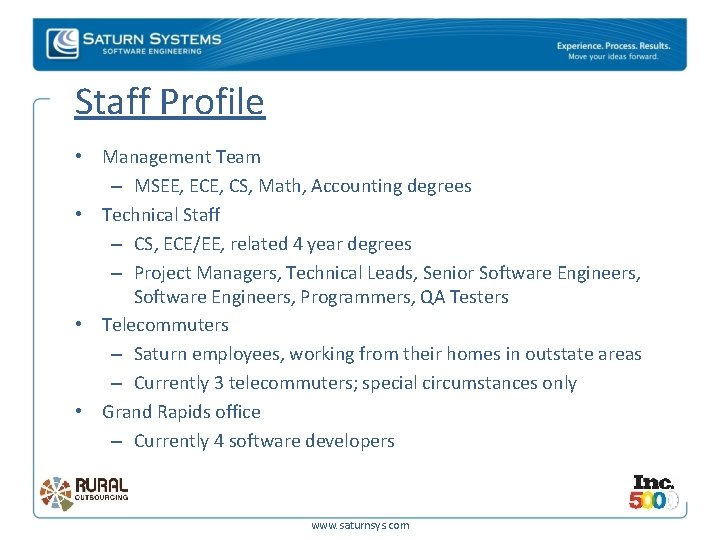 SATURN SYSTEMS
SOFTWARE ENGINEERING

Experience. Process. Results.
Move your ideas forward.

Staff Profile

• Management Team
– MSEE, ECE, CS, Math, Accounting degrees
• Technical Staff
– CS, ECE/EE, related 4 year degrees
– Project Managers, Technical Leads, Senior Software Engineers, Software Engineers, Programmers, QA Testers
• Telecommuters
– Saturn employees, working from their homes in outstate areas
– Currently 3 telecommuters; special circumstances only
• Grand Rapids office
– Currently 4 software developers

RURAL
OUTSOURCING

Inc.
5000

www.saturnsys.com